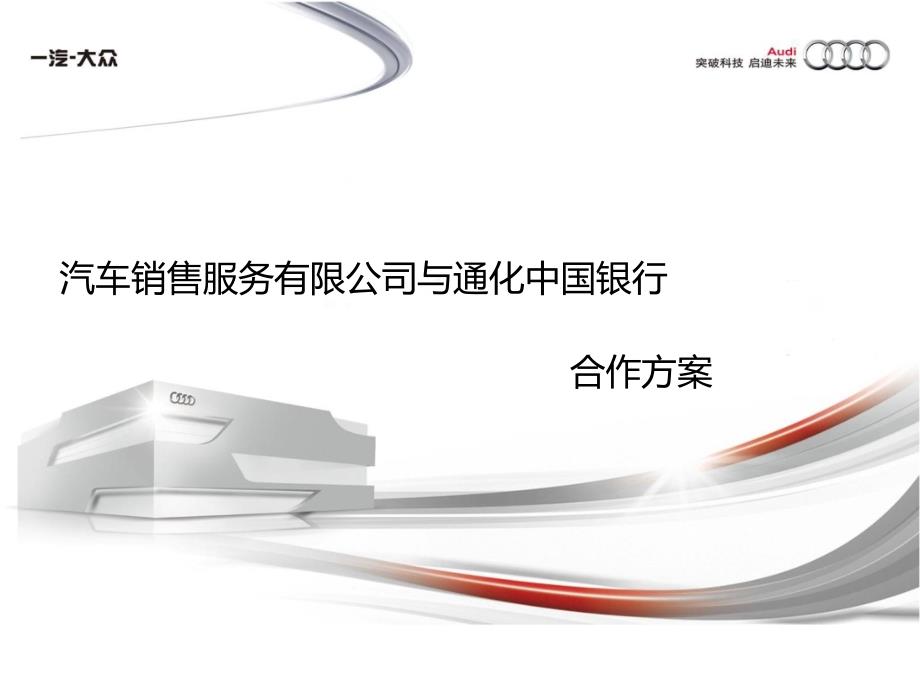 一汽-大众

Audi
突破科技 启迪未来

汽车销售服务有限公司与通化中国银行

合作方案